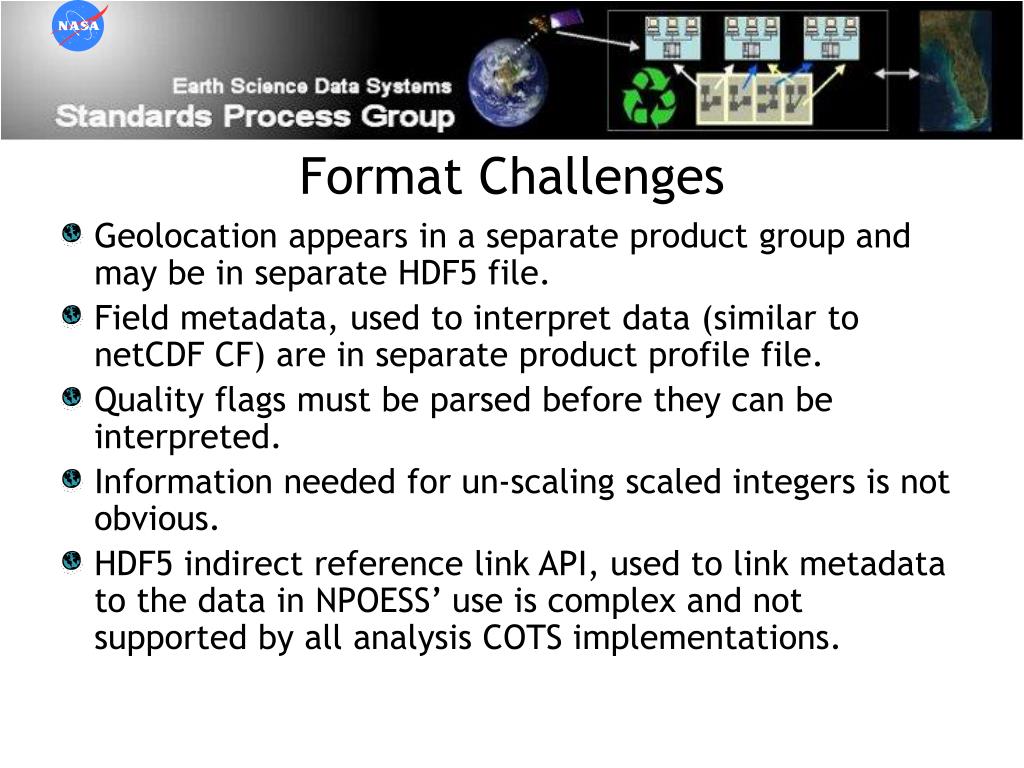 NASA

Earth Science Data Systems
Standards Process Group

Format Challenges

Geolocation appears in a separate product group and may be in separate HDF5 file.

Field metadata, used to interpret data (similar to netCDF CF) are in separate product profile file.

Quality flags must be parsed before they can be interpreted.

Information needed for un-scaling scaled integers is not obvious.

HDF5 indirect reference link API, used to link metadata to the data in NPOESS' use is complex and not supported by all analysis COTS implementations.